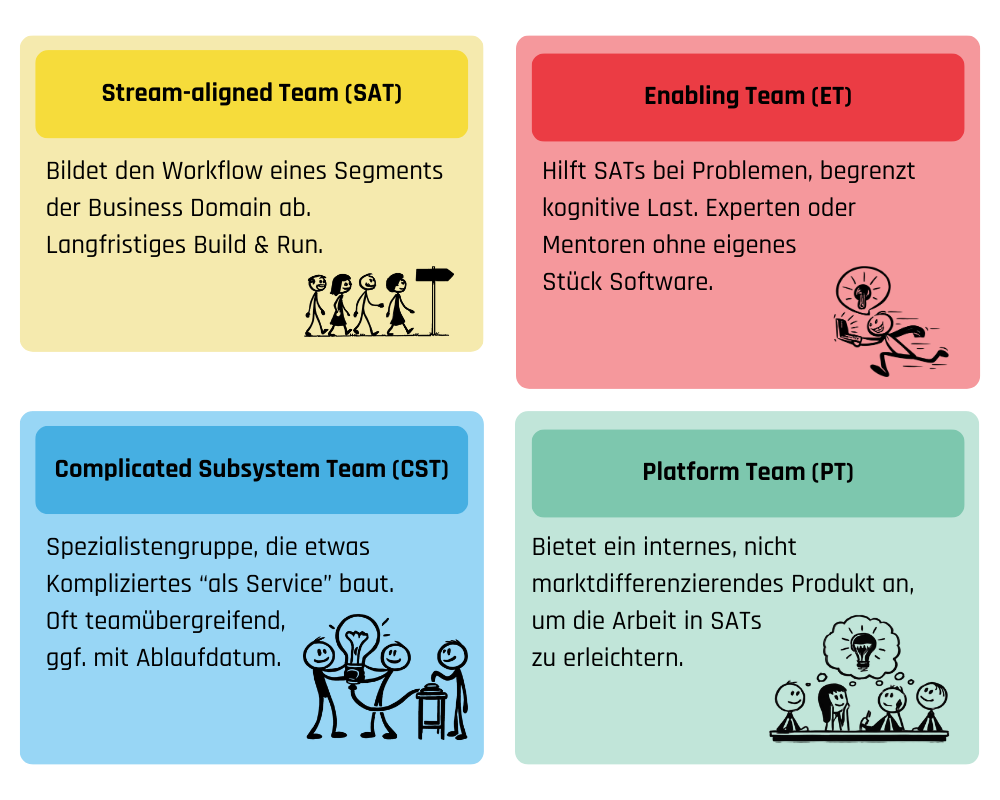 Stream-aligned Team (SAT)

Bildet den Workflow eines Segments der Business Domain ab. Langfristiges Build & Run.

Enabling Team (ET)

Hilft SATs bei Problemen, begrenzt kognitive Last. Experten oder Mentoren ohne eigenes Stück Software.

Complicated Subsystem Team (CST)

Spezialistengruppe, die etwas Kompliziertes “als Service” baut. Oft teamübergreifend, ggf. mit Ablaufdatum.

Platform Team (PT)

Bietet ein internes, nicht marktdifferenzierendes Produkt an, um die Arbeit in SATs zu erleichtern.